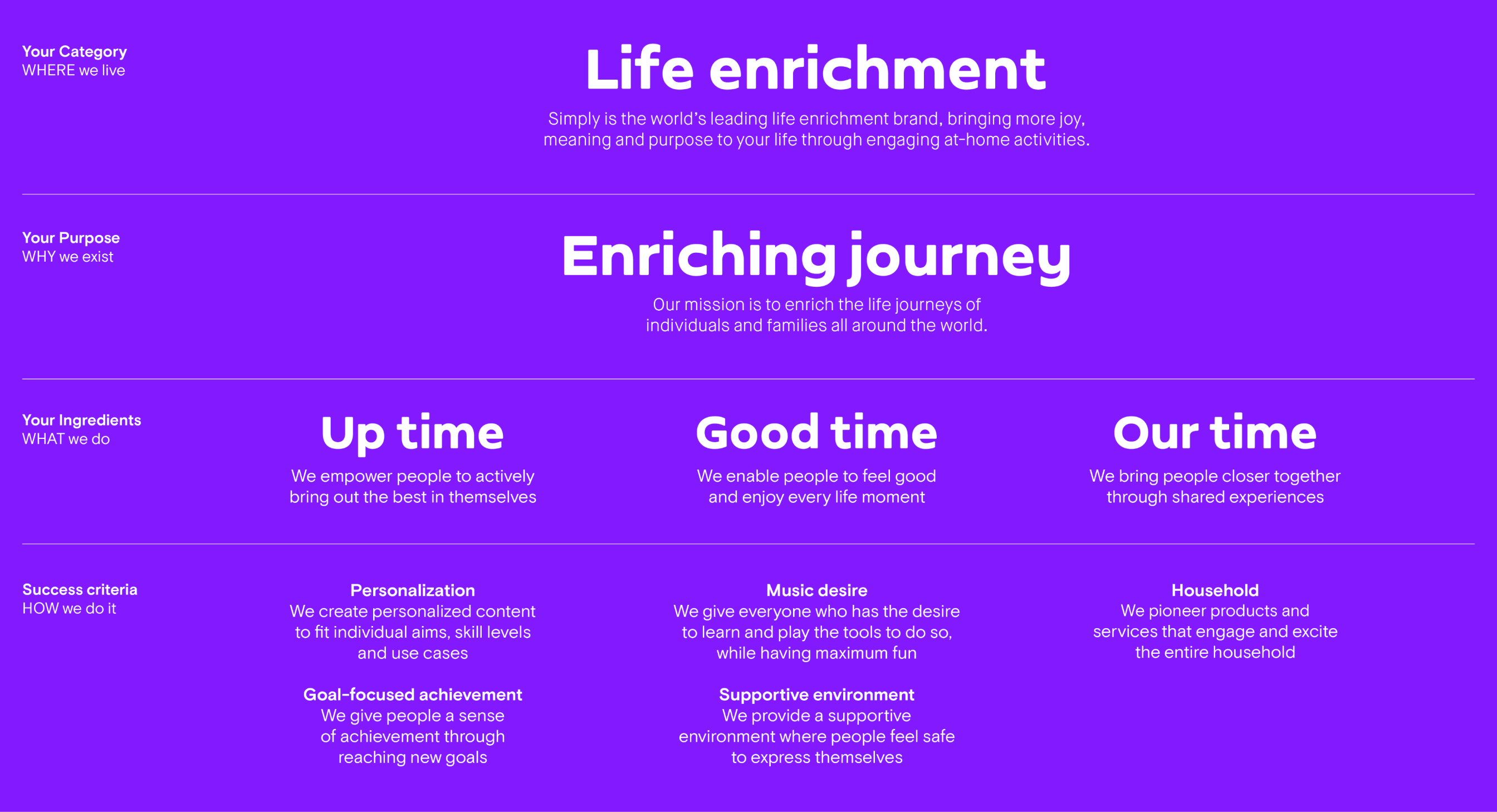 Your Category
WHERE we live

Life enrichment

Simply is the world's leading life enrichment brand, bringing more joy, meaning and purpose to your life through engaging at-home activities.

Your Purpose
WHY we exist

Enriching journey

Our mission is to enrich the life journeys of individuals and families all around the world.

Your Ingredients
WHAT we do

Up time

We empower people to actively bring out the best in themselves

Good time

We enable people to feel good and enjoy every life moment

Our time

We bring people closer together through shared experiences

Success criteria
HOW we do it

Personalization
We create personalized content to fit individual aims, skill levels and use cases

Goal-focused achievement
We give people a sense of achievement through reaching new goals

Music desire
We give everyone who has the desire to learn and play the tools to do so, while having maximum fun

Supportive environment
We provide a supportive environment where people feel safe to express themselves

Household
We pioneer products and services that engage and excite the entire household